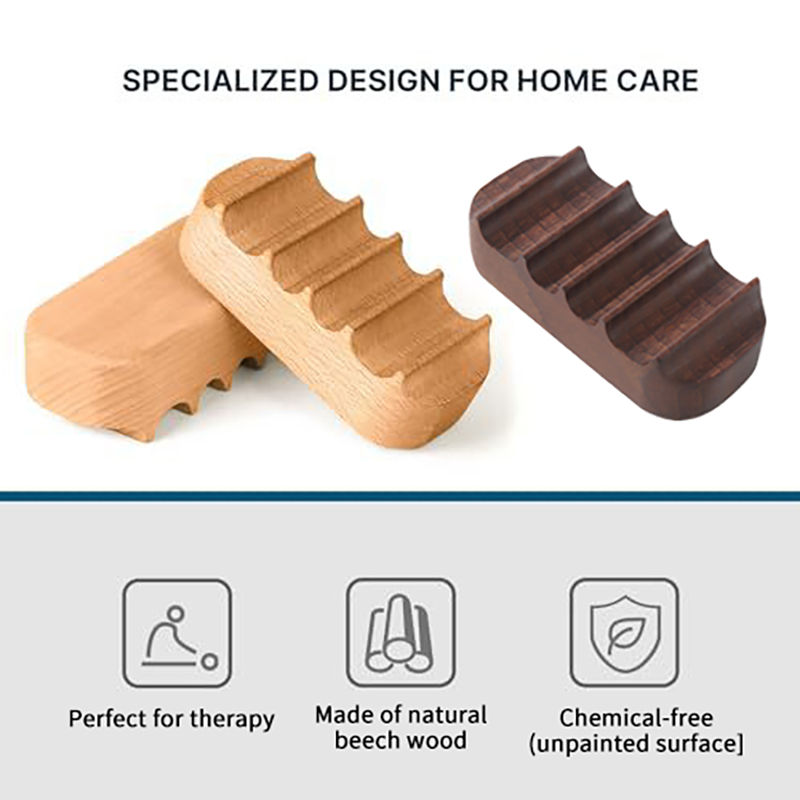 SPECIALIZED DESIGN FOR HOME CARE

Perfect for therapy

Made of natural beech wood

Chemical-free (unpainted surface]